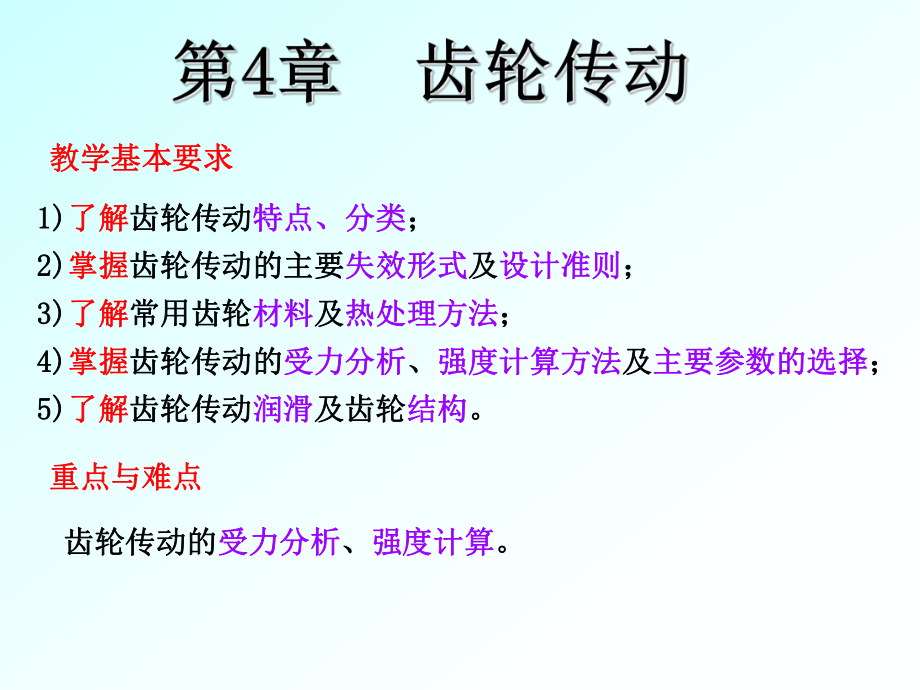 第4章　齿轮传动

教学基本要求

1)了解齿轮传动特点、分类；
2)掌握齿轮传动的主要失效形式及设计准则；
3)了解常用齿轮材料及热处理方法；
4)掌握齿轮传动的受力分析、强度计算方法及主要参数的选择；
5)了解齿轮传动润滑及齿轮结构。

重点与难点

齿轮传动的受力分析、强度计算。